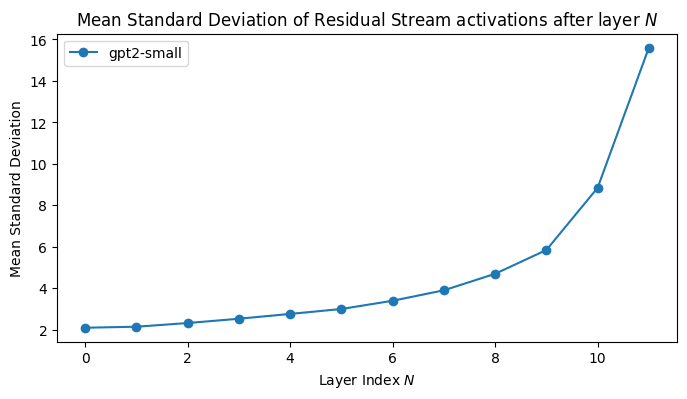 Mean Standard Deviation of Residual Stream activations after layer $N$

gpt2-small

Mean Standard Deviation

16
14
12
10
8
6
4
2

0
2
4
6
8
10

Layer Index $N$